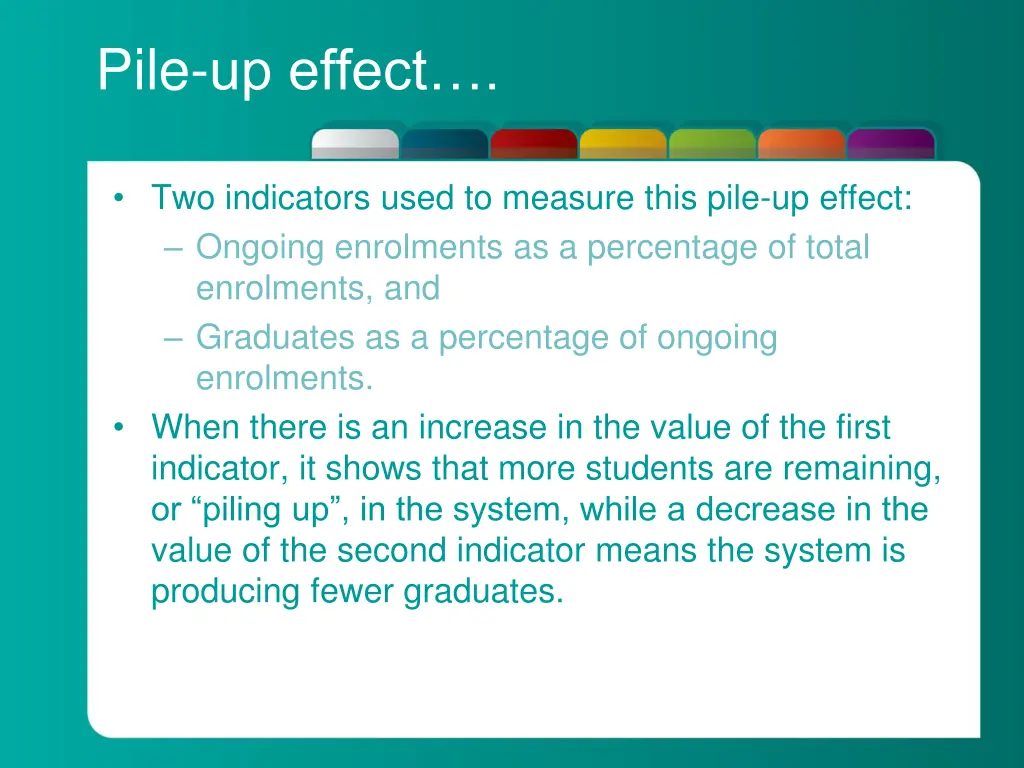 Pile-up effect….

• Two indicators used to measure this pile-up effect:
  – Ongoing enrolments as a percentage of total enrolments, and
  – Graduates as a percentage of ongoing enrolments.
• When there is an increase in the value of the first indicator, it shows that more students are remaining, or “piling up”, in the system, while a decrease in the value of the second indicator means the system is producing fewer graduates.